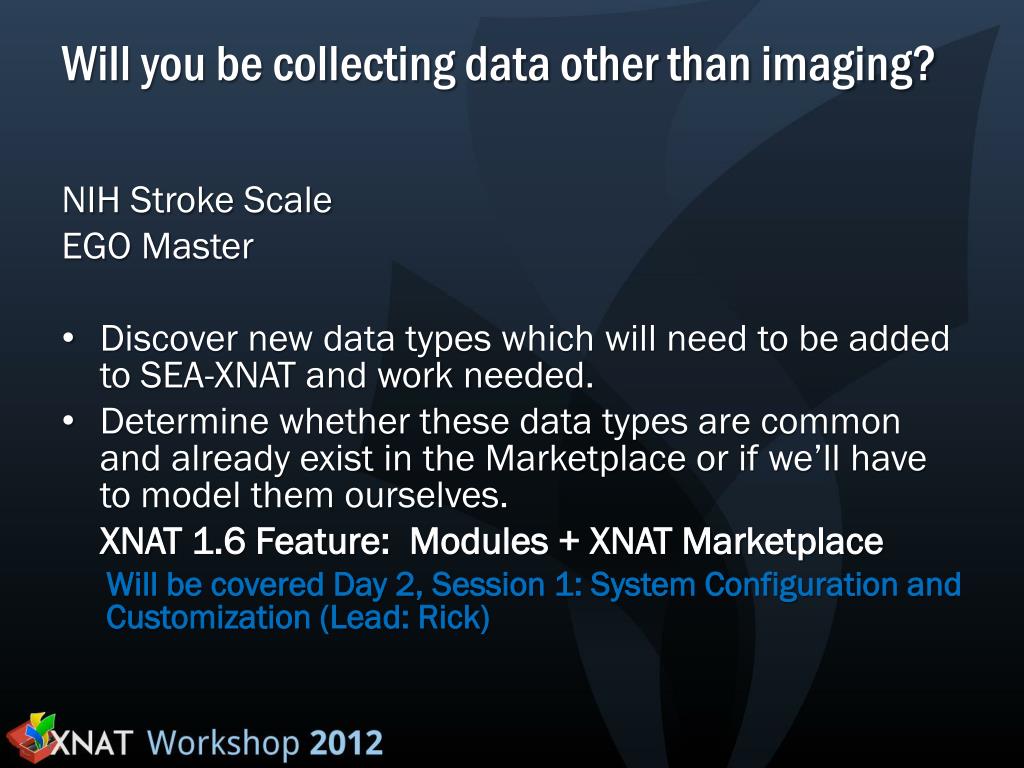 Will you be collecting data other than imaging?

NIH Stroke Scale
EGO Master

• Discover new data types which will need to be added to SEA-XNAT and work needed.
• Determine whether these data types are common and already exist in the Marketplace or if we'll have to model them ourselves.

XNAT 1.6 Feature: Modules + XNAT Marketplace

Will be covered Day 2, Session 1: System Configuration and Customization (Lead: Rick)

XNAT Workshop 2012